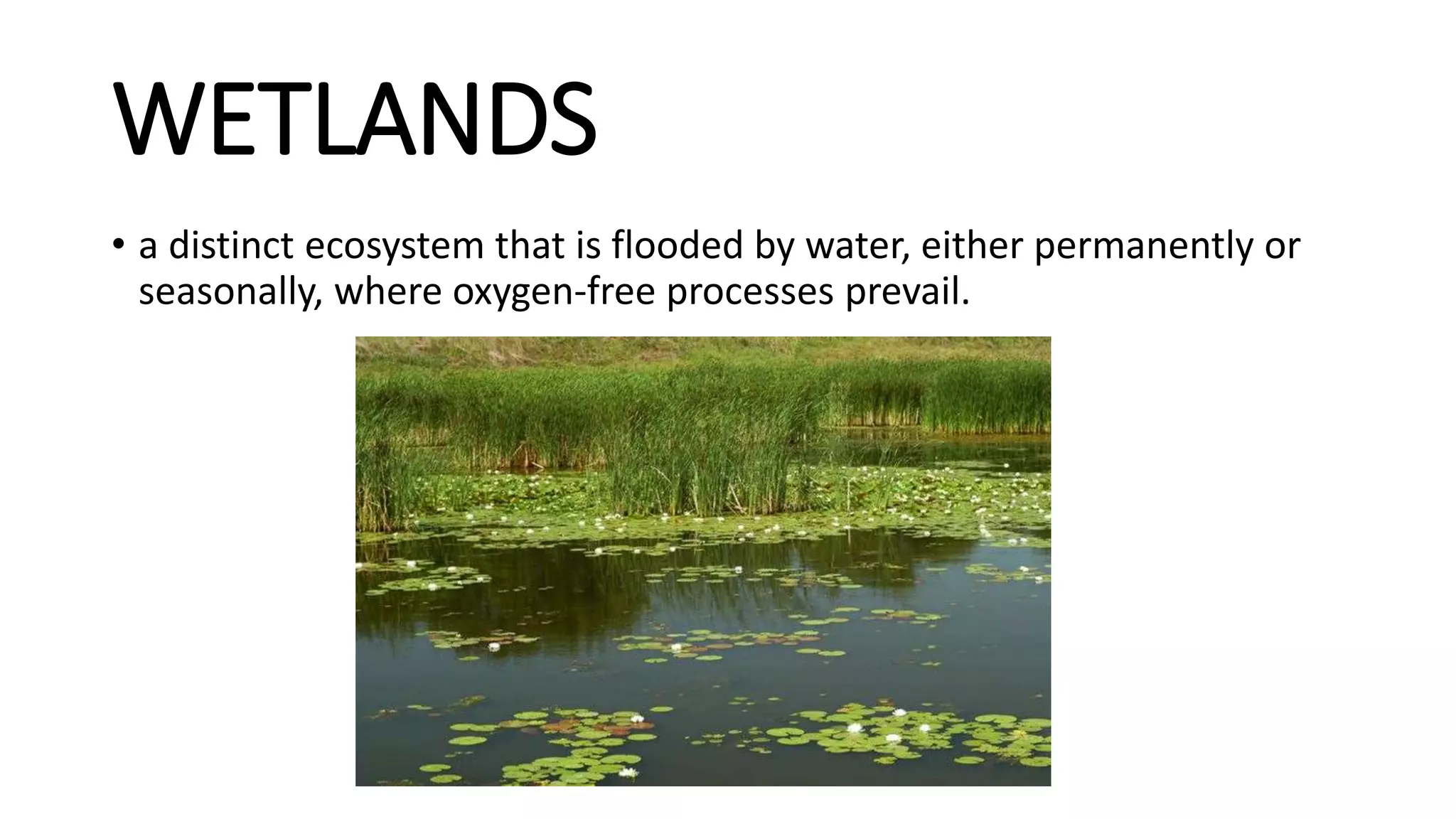 WETLANDS

• a distinct ecosystem that is flooded by water, either permanently or seasonally, where oxygen-free processes prevail.